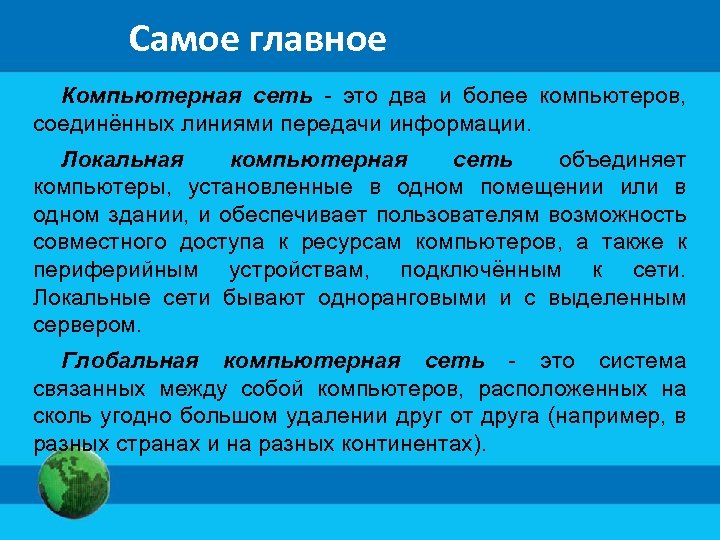 Самое главное

Компьютерная сеть - это два и более компьютеров, соединённых линиями передачи информации.

Локальная компьютерная сеть объединяет компьютеры, установленные в одном помещении или в одном здании, и обеспечивает пользователям возможность совместного доступа к ресурсам компьютеров, а также к периферийным устройствам, подключённым к сети. Локальные сети бывают одноранговыми и с выделенным сервером.

Глобальная компьютерная сеть - это система связанных между собой компьютеров, расположенных на сколь угодно большом удалении друг от друга (например, в разных странах и на разных континентах).